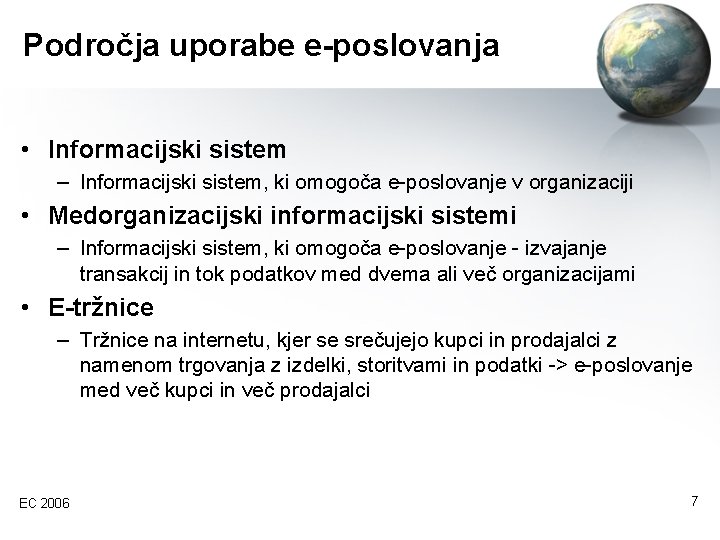 Področja uporabe e-poslovanja

• Informacijski sistem
– Informacijski sistem, ki omogoča e-poslovanje v organizaciji
• Medorganizacijski informacijski sistemi
– Informacijski sistem, ki omogoča e-poslovanje - izvajanje transakcij in tok podatkov med dvema ali več organizacijami
• E-tržnice
– Tržnice na internetu, kjer se srečujejo kupci in prodajalci z namenom trgovanja z izdelki, storitvami in podatki -> e-poslovanje med več kupci in več prodajalci

EC 2006

7